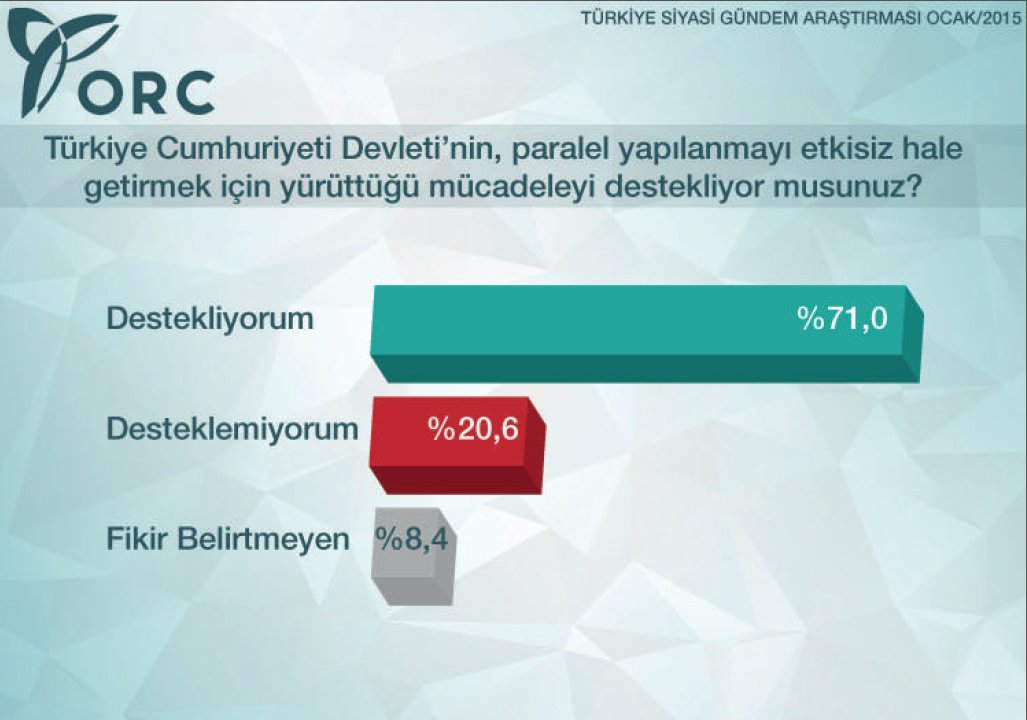 ORC

TÜRKİYE SİYASİ GÜNDEM ARAŞTIRMASI OCAK/2015

Türkiye Cumhuriyeti Devleti'nin, paralel yapılanmayı etkisiz hale getirmek için yürüttüğü mücadeleyi destekliyor musunuz?

Destekliyorum %71,0

Desteklemiyorum %20,6

Fikir Belirtmeyen %8,4